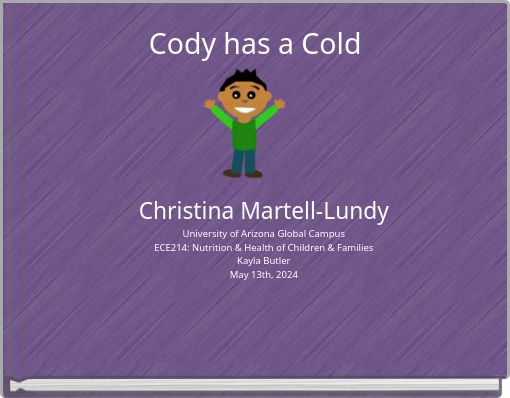 Cody has a Cold

Christina Martell-Lundy

University of Arizona Global Campus
ECE214: Nutrition & Health of Children & Families
Kayla Butler
May 13th, 2024